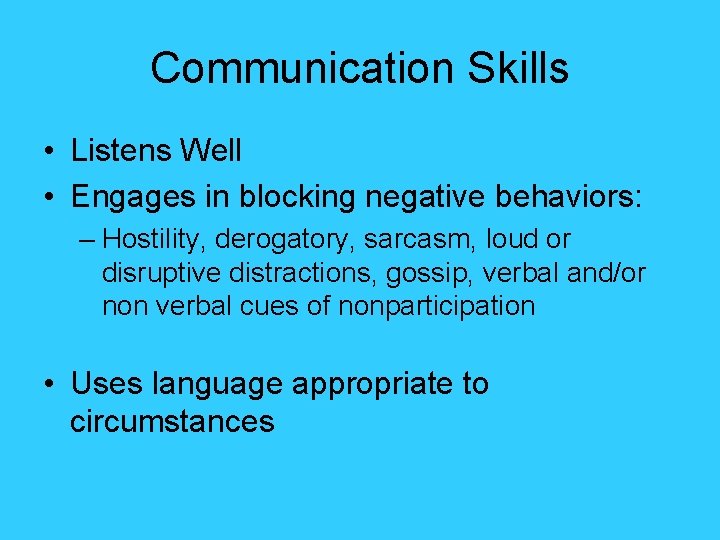 Communication Skills

• Listens Well
• Engages in blocking negative behaviors:
– Hostility, derogatory, sarcasm, loud or disruptive distractions, gossip, verbal and/or non verbal cues of nonparticipation

• Uses language appropriate to circumstances